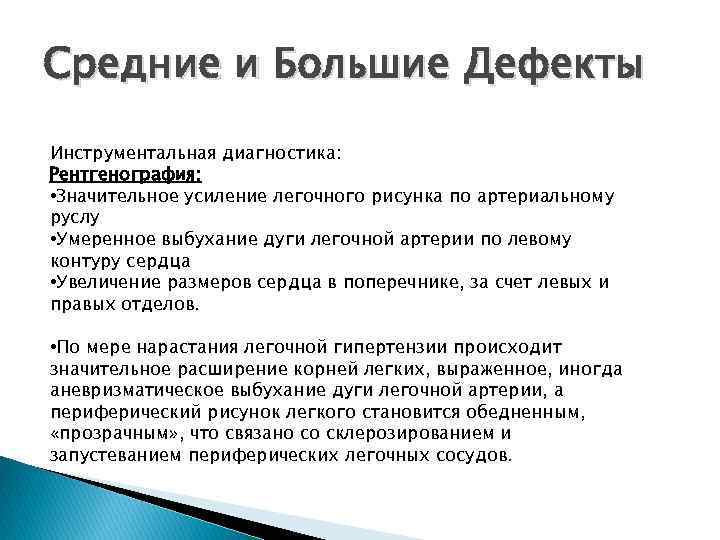 Средние и Большие Дефекты

Инструментальная диагностика:
Рентгенография:
•Значительное усиление легочного рисунка по артериальному руслу
•Умеренное выбухание дуги легочной артерии по левому контуру сердца
•Увеличение размеров сердца в поперечнике, за счет левых и правых отделов.

•По мере нарастания легочной гипертензии происходит значительное расширение корней легких, выраженное, иногда аневризматическое выбухание дуги легочной артерии, а периферический рисунок легкого становится обедненным, «прозрачным», что связано со склерозированием и запустеванием периферических легочных сосудов.